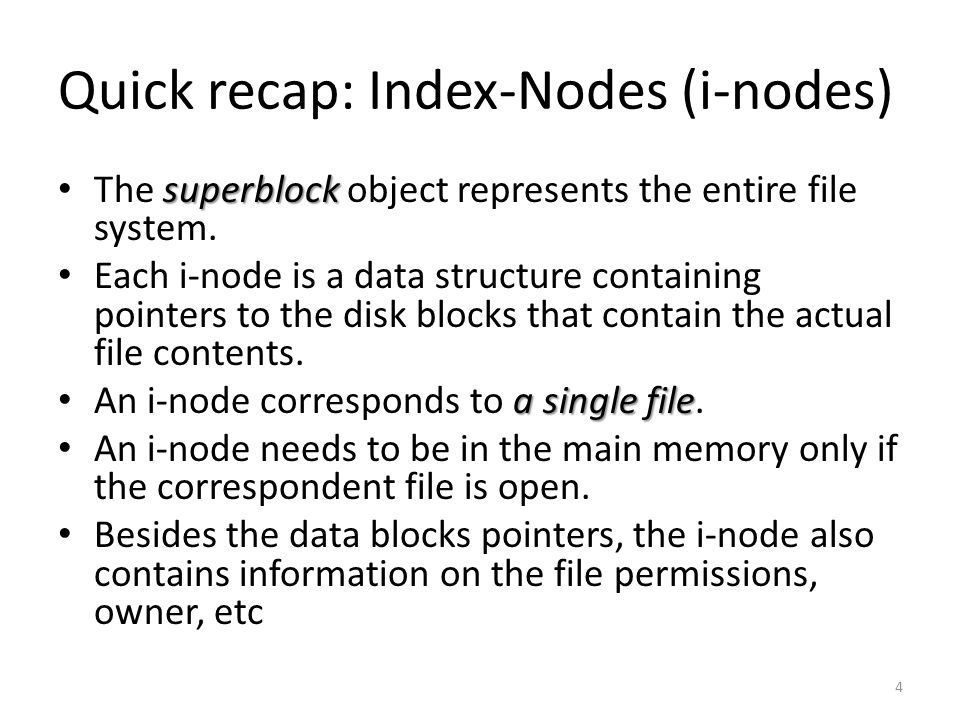 Quick recap: Index-Nodes (i-nodes)

• The superblock object represents the entire file system.
• Each i-node is a data structure containing pointers to the disk blocks that contain the actual file contents.
• An i-node corresponds to a single file.
• An i-node needs to be in the main memory only if the correspondent file is open.
• Besides the data blocks pointers, the i-node also contains information on the file permissions, owner, etc

4